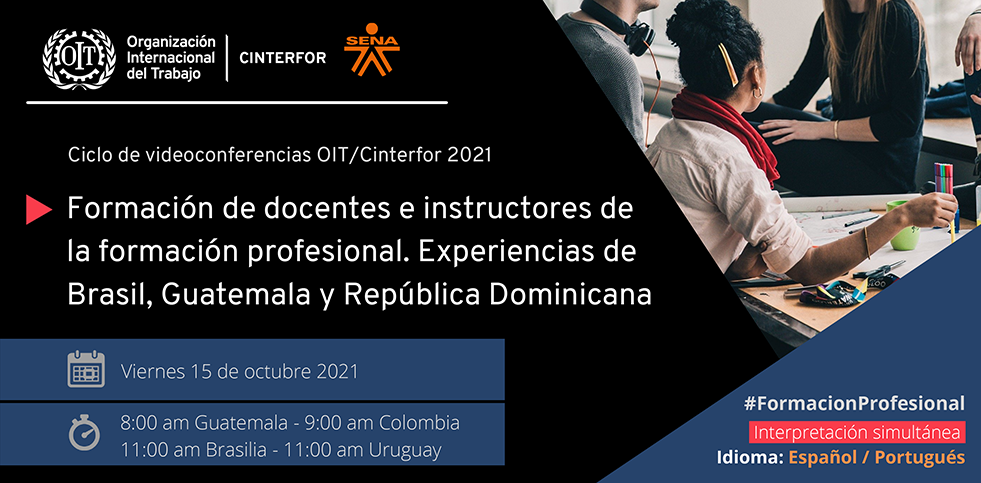 OIT Organización Internacional del Trabajo

CINTERFOR

SENA

Ciclo de videoconferencias OIT/Cinterfor 2021

Formación de docentes e instructores de la formación profesional. Experiencias de Brasil, Guatemala y República Dominicana

Viernes 15 de octubre 2021

8:00 am Guatemala - 9:00 am Colombia
11:00 am Brasilia - 11:00 am Uruguay

#FormacionProfesional

Interpretación simultánea

Idioma: Español / Portugués